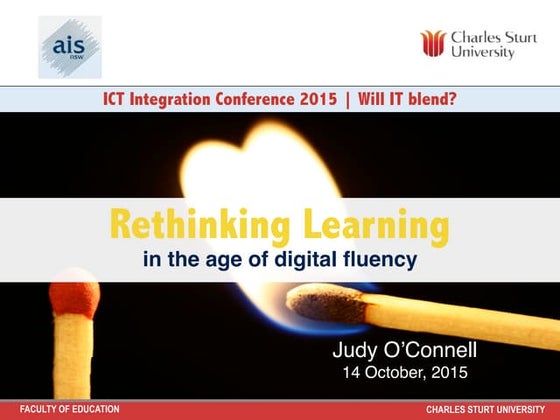 ais
nsw

Charles Sturt University

ICT Integration Conference 2015 | Will IT blend?

Rethinking Learning
in the age of digital fluency

Judy O'Connell
14 October, 2015

FACULTY OF EDUCATION

CHARLES STURT UNIVERSITY